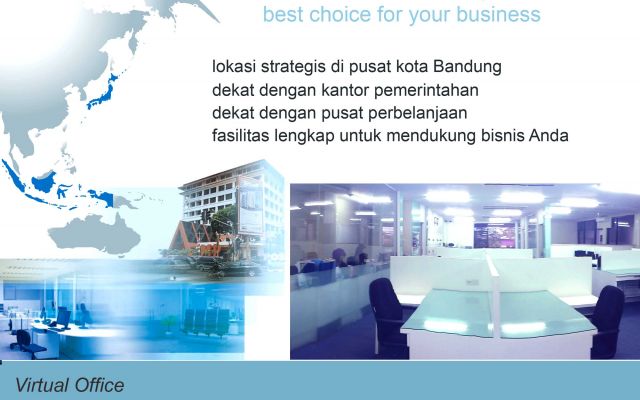 best choice for your business

lokasi strategis di pusat kota Bandung
dekat dengan kantor pemerintahan
dekat dengan pusat perbelanjaan
fasilitas lengkap untuk mendukung bisnis Anda

Virtual Office